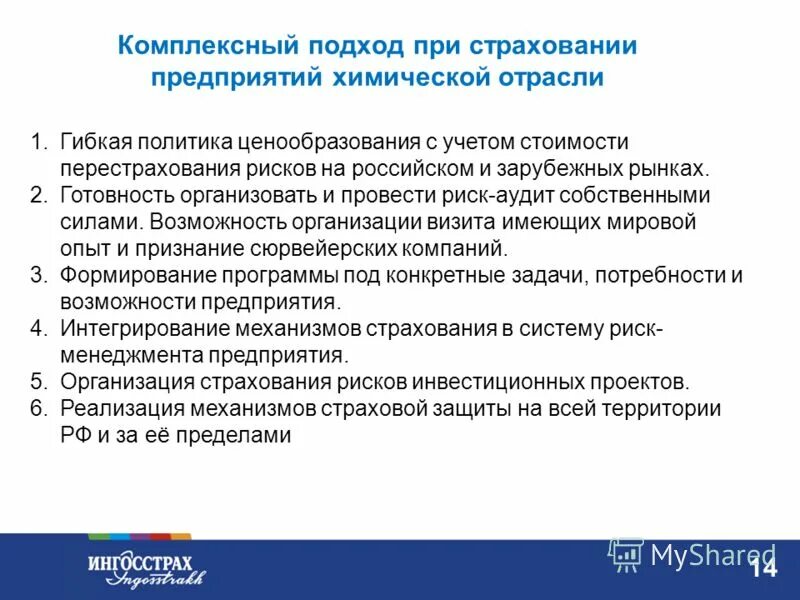 Комплексный подход при страховании предприятий химической отрасли

1. Гибкая политика ценообразования с учетом стоимости перестрахования рисков на российском и зарубежных рынках.
2. Готовность организовать и провести риск-аудит собственными силами. Возможность организации визита имеющих мировой опыт и признание сюрвейерских компаний.
3. Формирование программы под конкретные задачи, потребности и возможности предприятия.
4. Интегрирование механизмов страхования в систему риск-менеджмента предприятия.
5. Организация страхования рисков инвестиционных проектов.
6. Реализация механизмов страховой защиты на всей территории РФ и за её пределами

ИНГОССТРАХ Ingosstrakh

MyShared

14